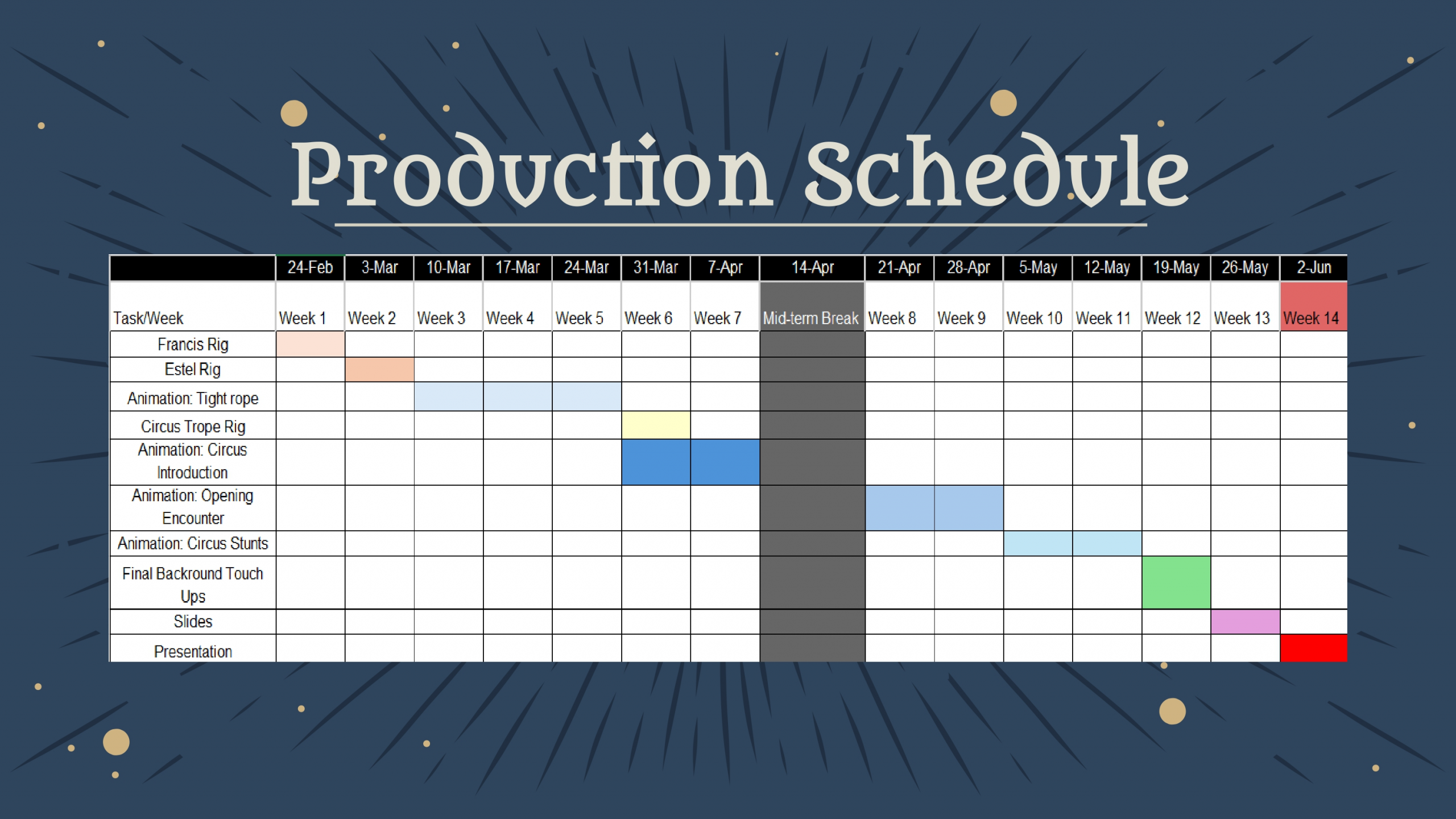 Production Schedule

| | 24-Feb | 3-Mar | 10-Mar | 17-Mar | 24-Mar | 31-Mar | 7-Apr | 14-Apr | 21-Apr | 28-Apr | 5-May | 12-May | 19-May | 26-May | 2-Jun |
|---|---|---|---|---|---|---|---|---|---|---|---|---|---|---|---|
| Task/Week | Week 1 | Week 2 | Week 3 | Week 4 | Week 5 | Week 6 | Week 7 | Mid-term Break | Week 8 | Week 9 | Week 10 | Week 11 | Week 12 | Week 13 | Week 14 |
| Francis Rig | | | | | | | | | | | | | | | |
| Estel Rig | | | | | | | | | | | | | | | |
| Animation: Tight rope | | | | | | | | | | | | | | | |
| Circus Trope Rig | | | | | | | | | | | | | | | |
| Animation: Circus Introduction | | | | | | | | | | | | | | | |
| Animation: Opening Encounter | | | | | | | | | | | | | | | |
| Animation: Circus Stunts | | | | | | | | | | | | | | | |
| Final Backround Touch Ups | | | | | | | | | | | | | | | |
| Slides | | | | | | | | | | | | | | | |
| Presentation | | | | | | | | | | | | | | | |